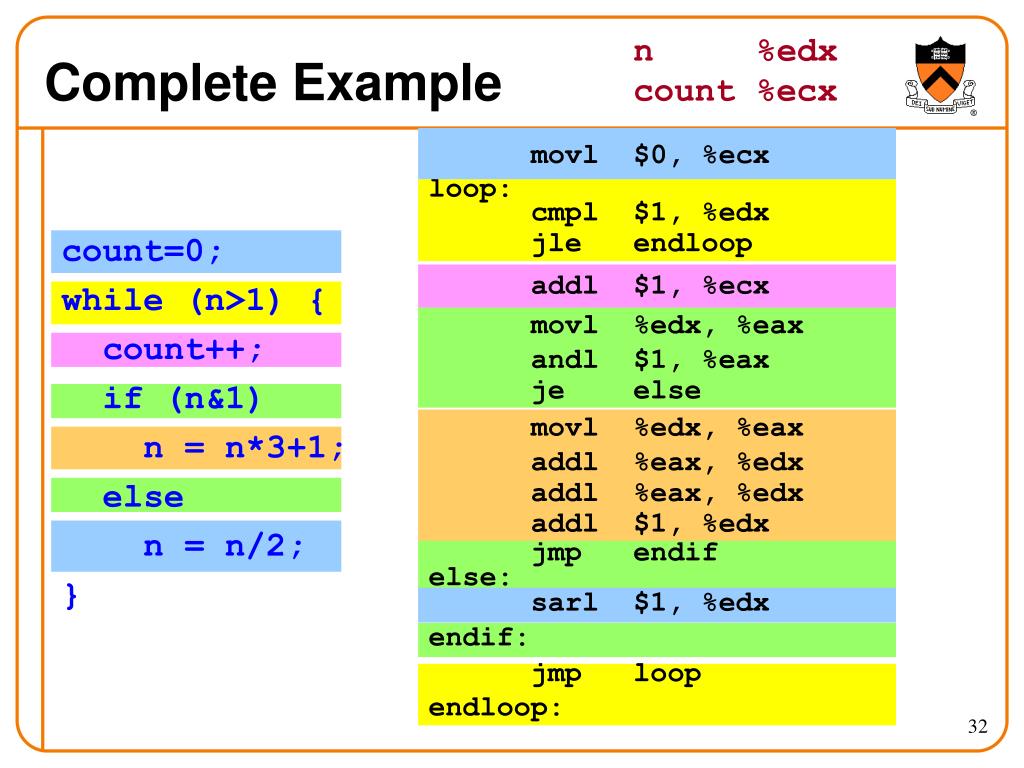 Complete Example

n %edx
count %ecx

DEI SUB NUMINE VIGET

count=0;
while (n>1) {
count++;
if (n&1)
n = n*3+1;
else
n = n/2;
}

movl $0, %ecx
loop:
cmpl $1, %edx
jle endloop
addl $1, %ecx
movl %edx, %eax
andl $1, %eax
je else
movl %edx, %eax
addl %eax, %edx
addl %eax, %edx
addl $1, %edx
jmp endif
else:
sarl $1, %edx
endif:
jmp loop
endloop:

32